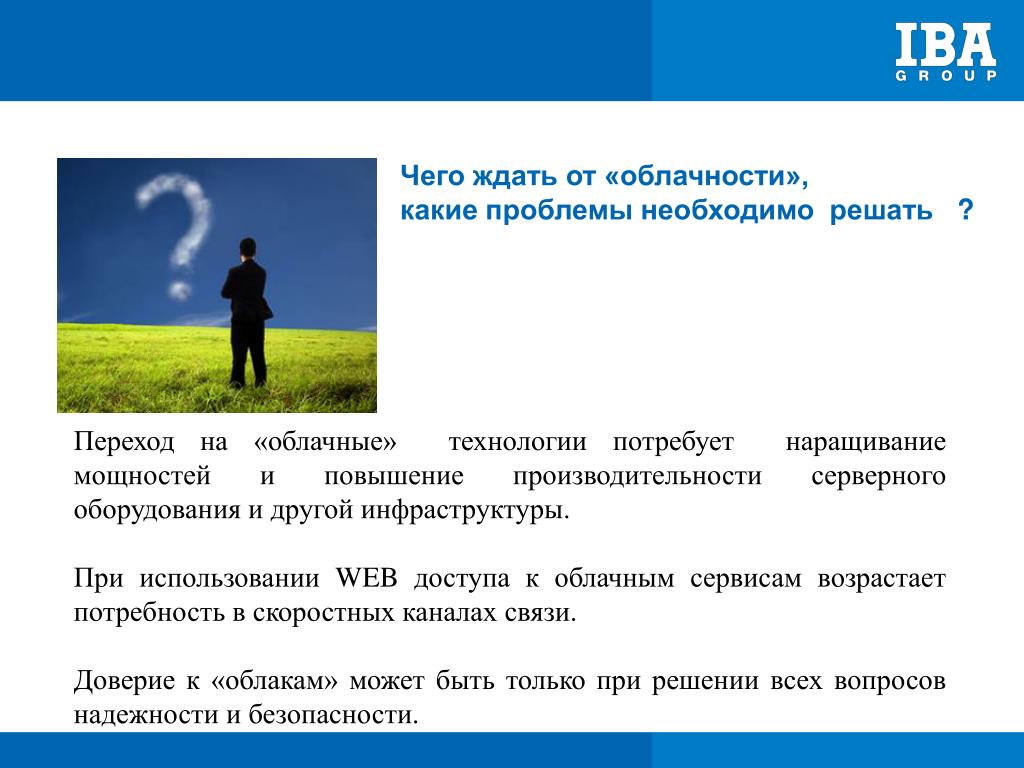 IBA
GROUP

Чего ждать от «облачности»,
какие проблемы необходимо решать ?

Переход на «облачные» технологии потребует наращивание мощностей и повышение производительности серверного оборудования и другой инфраструктуры.

При использовании WEB доступа к облачным сервисам возрастает потребность в скоростных каналах связи.

Доверие к «облакам» может быть только при решении всех вопросов надежности и безопасности.